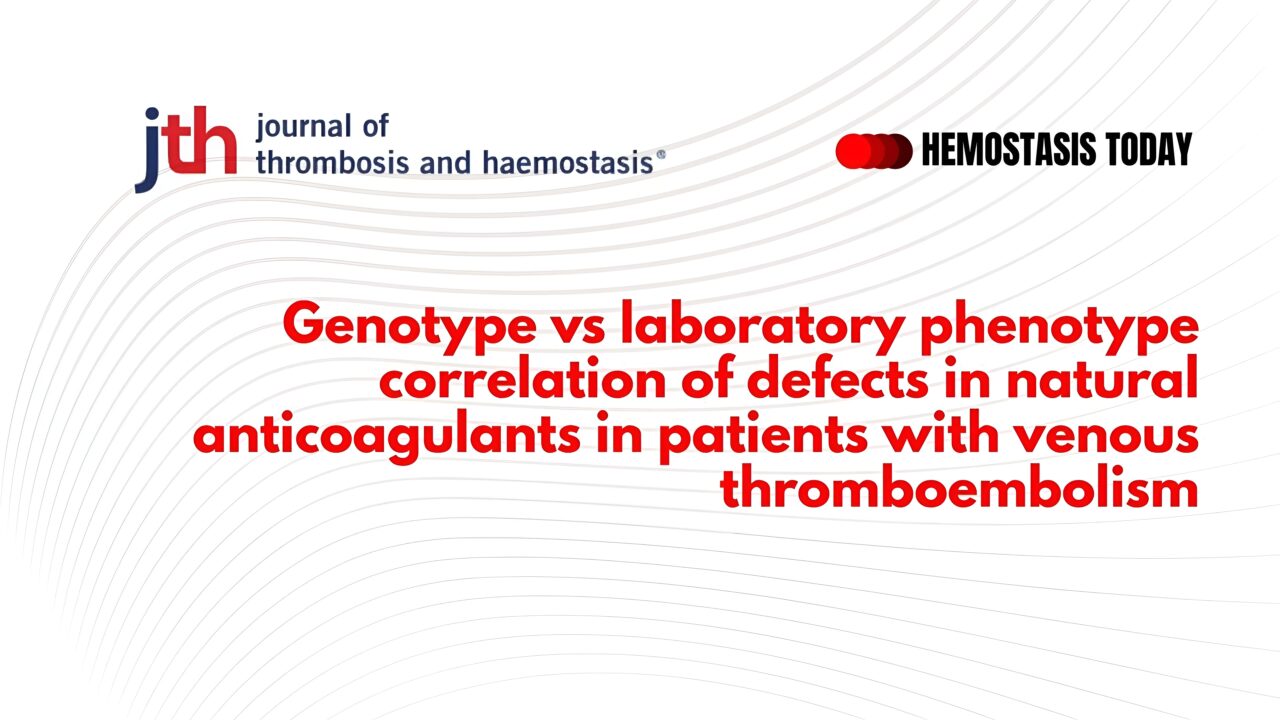 jth journal of thrombosis and haemostasis®

HEMOSTASIS TODAY

Genotype vs laboratory phenotype correlation of defects in natural anticoagulants in patients with venous thromboembolism